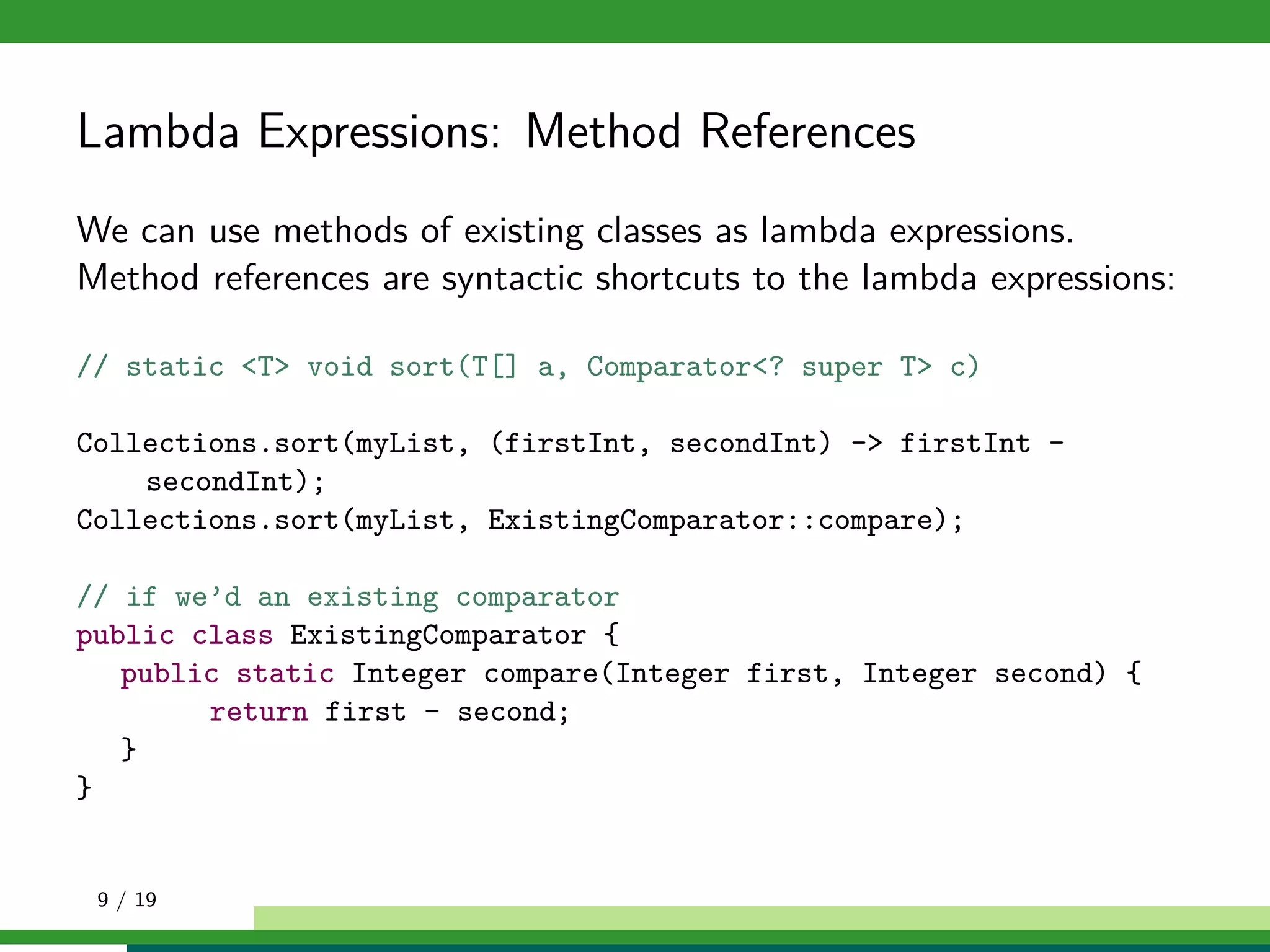 Lambda Expressions: Method References

We can use methods of existing classes as lambda expressions. Method references are syntactic shortcuts to the lambda expressions:

// static <T> void sort(T[] a, Comparator<? super T> c)

Collections.sort(myList, (firstInt, secondInt) -> firstInt - secondInt);
Collections.sort(myList, ExistingComparator::compare);

// if we'd an existing comparator
public class ExistingComparator {
  public static Integer compare(Integer first, Integer second) {
      return first - second;
  }
}

9 / 19